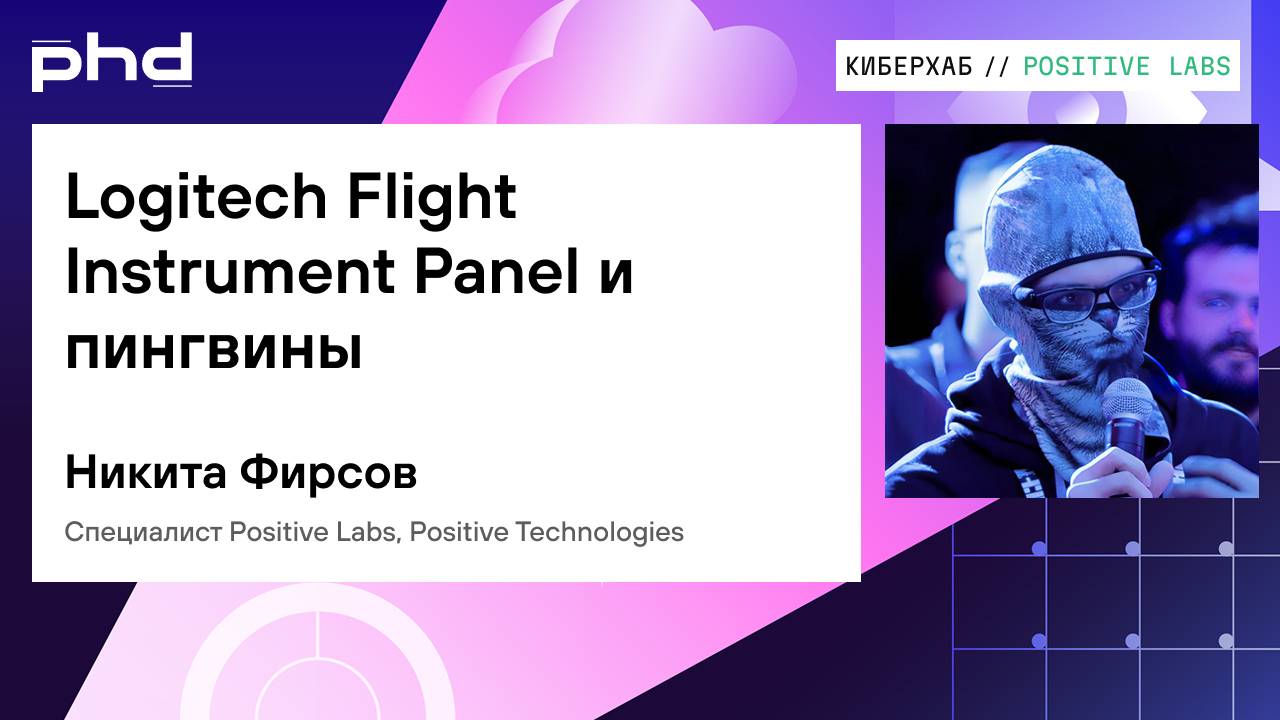 phd

КИБЕРХАБ // POSITIVE LABS

Logitech Flight Instrument Panel и пингвины

Никита Фирсов

Специалист Positive Labs, Positive Technologies